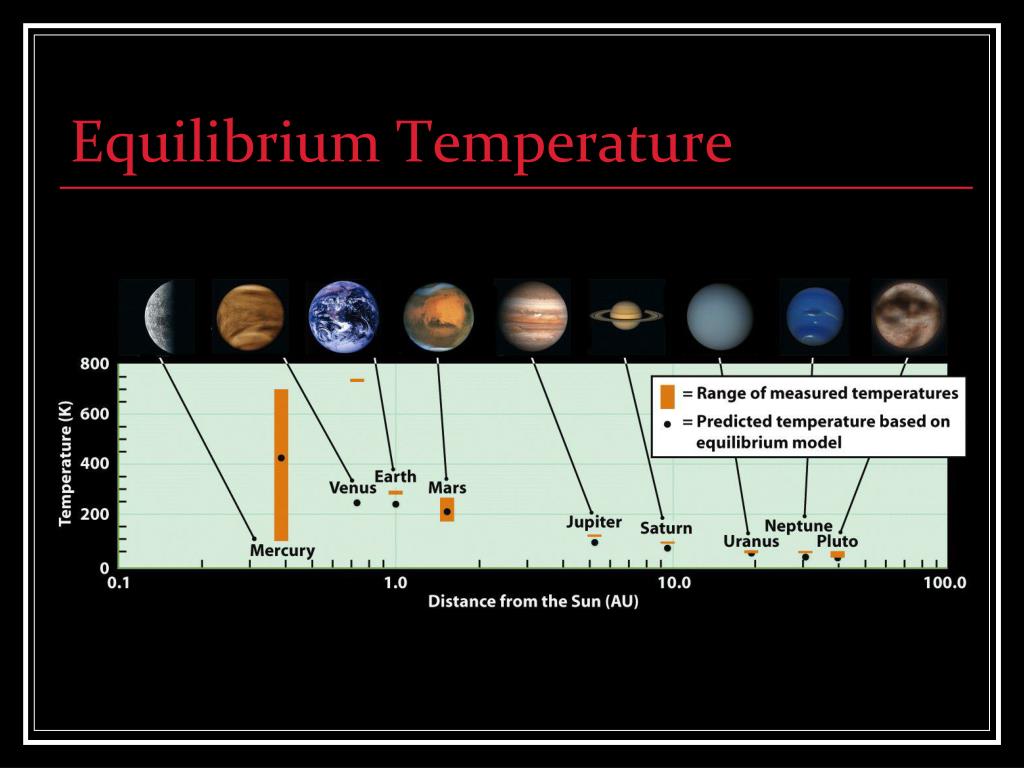 Equilibrium Temperature

800
600
400
200
0
Temperature (K)

= Range of measured temperatures
= Predicted temperature based on equilibrium model

Mercury
Venus
Earth
Mars
Jupiter
Saturn
Uranus
Neptune
Pluto

0.1
1.0
10.0
100.0
Distance from the Sun (AU)